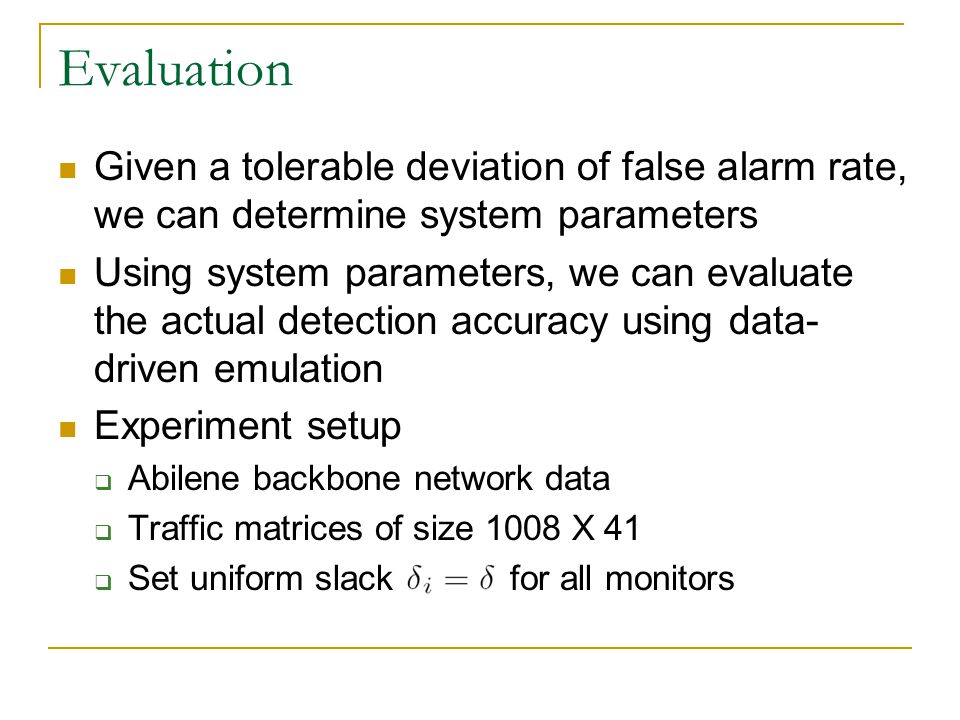 Evaluation

Given a tolerable deviation of false alarm rate, we can determine system parameters

Using system parameters, we can evaluate the actual detection accuracy using data-driven emulation

Experiment setup

Abilene backbone network data

Traffic matrices of size 1008 X 41

Set uniform slack $\delta_i = \delta$ for all monitors